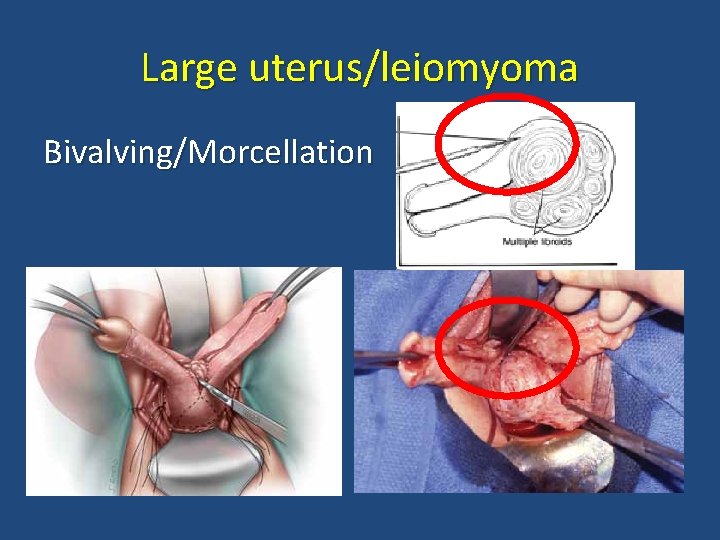 Large uterus/leiomyoma

Bivalving/Morcellation

Multiple fibroids